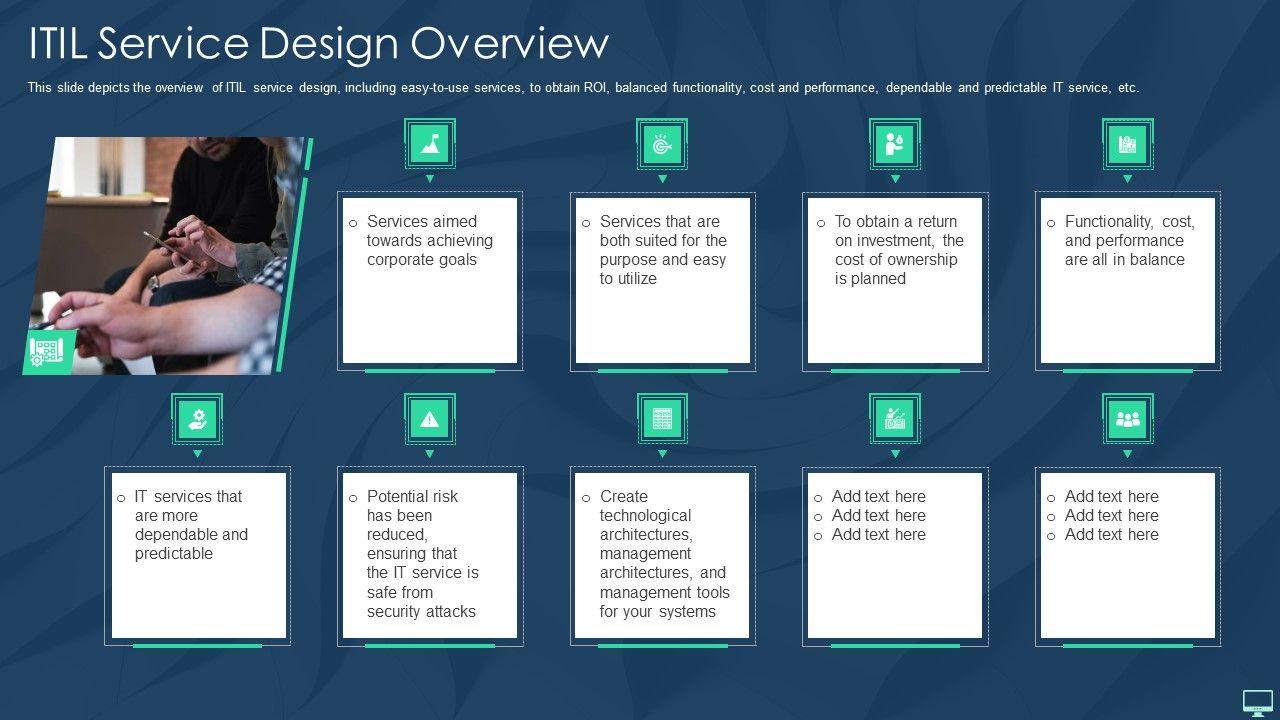 ITIL Service Design Overview

This slide depicts the overview of ITIL service design, including easy-to-use services, to obtain ROI, balanced functionality, cost and performance, dependable and predictable IT service, etc.

o Services aimed towards achieving corporate goals

o Services that are both suited for the purpose and easy to utilize

o To obtain a return on investment, the cost of ownership is planned

o Functionality, cost, and performance are all in balance

o IT services that are more dependable and predictable

o Potential risk has been reduced, ensuring that the IT service is safe from security attacks

o Create technological architectures, management architectures, and management tools for your systems

o Add text here
o Add text here
o Add text here

o Add text here
o Add text here
o Add text here